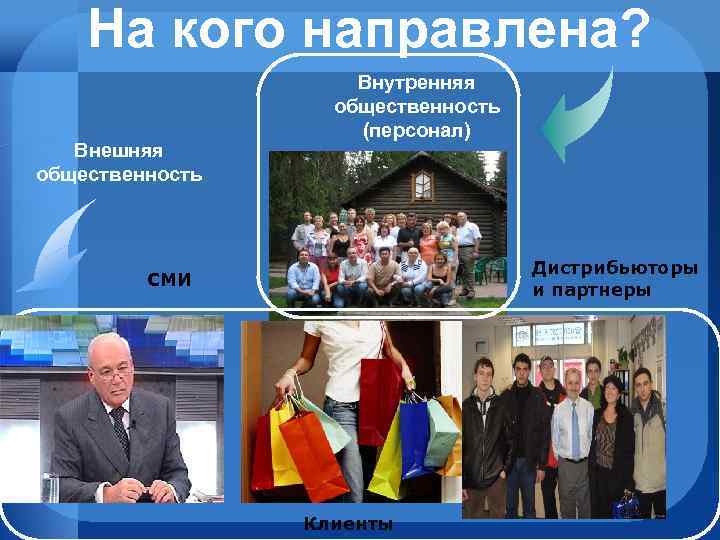 На кого направлена?

Внутренняя общественность (персонал)

Внешняя общественность

СМИ

Дистрибьюторы и партнеры

Клиенты